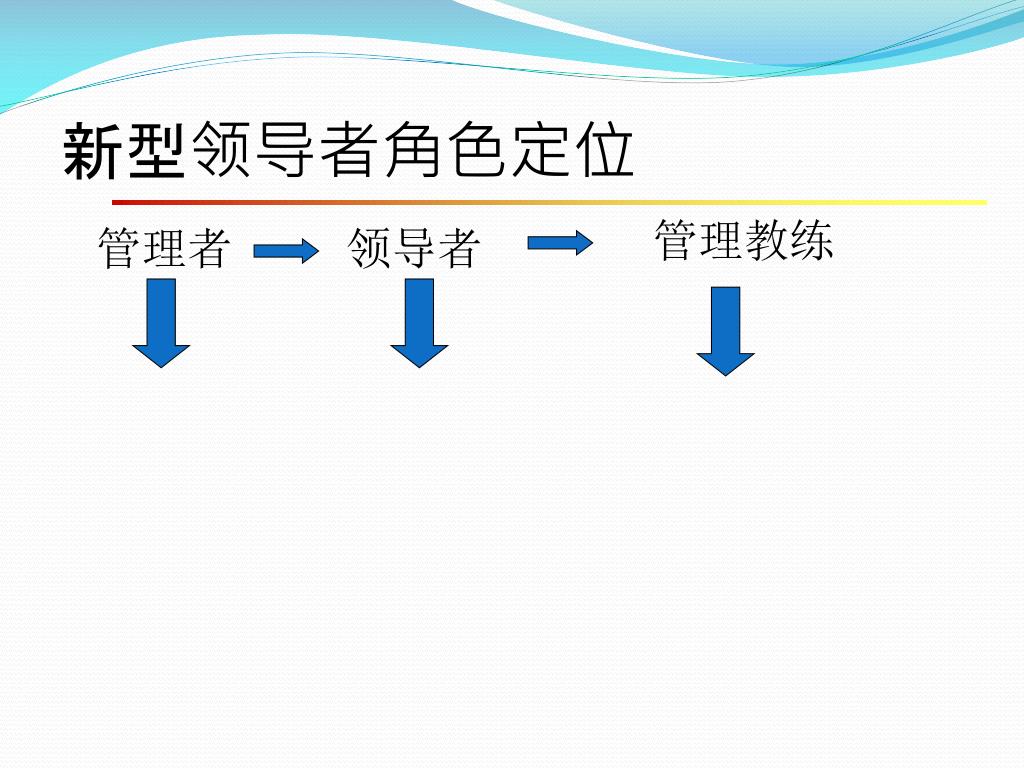 新型领导者角色定位

管理者

领导者

管理教练